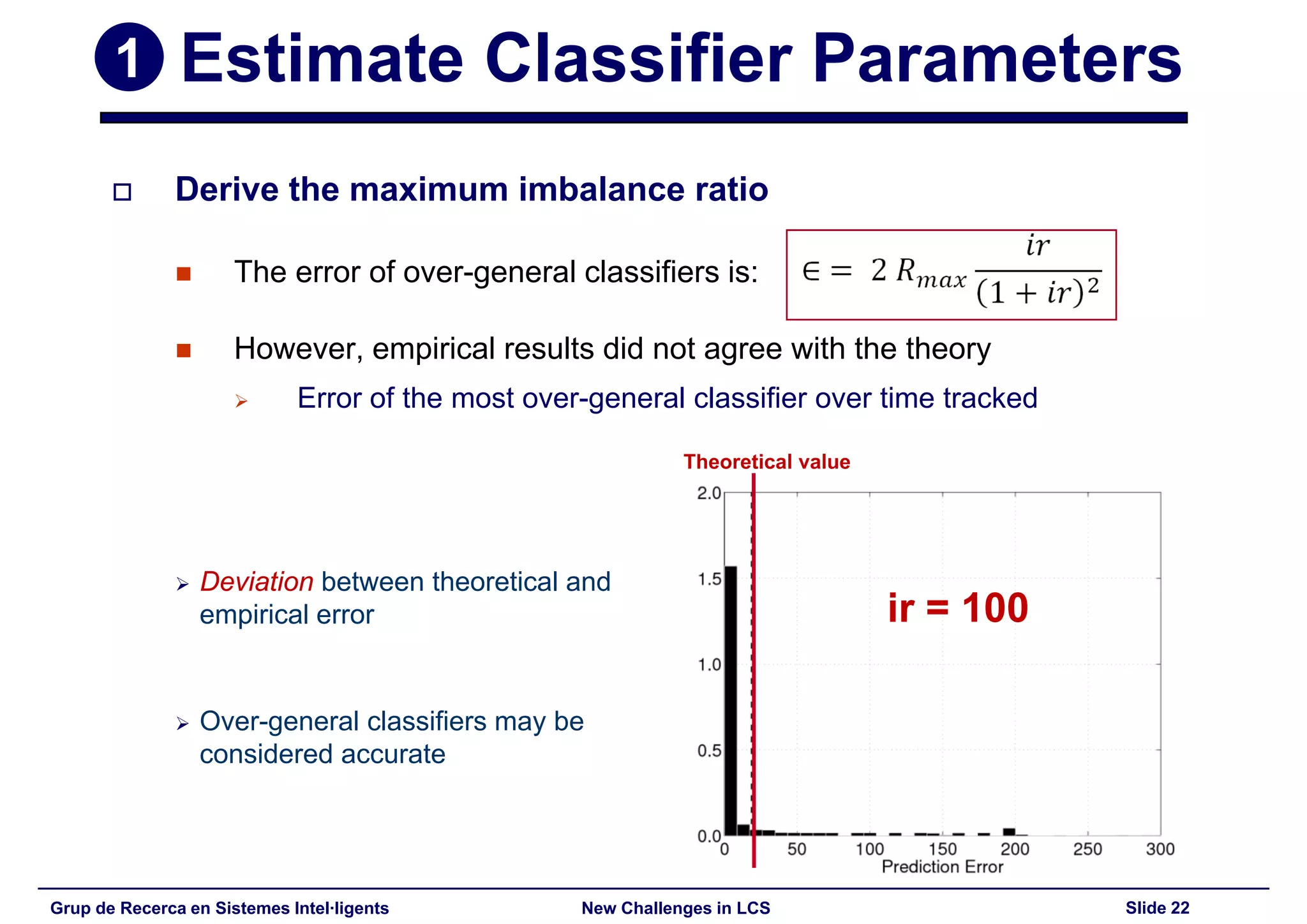 1 Estimate Classifier Parameters

Derive the maximum imbalance ratio

The error of over-general classifiers is: $\epsilon = 2 R_{max} \frac{ir}{(1+ir)^2}$

However, empirical results did not agree with the theory

Error of the most over-general classifier over time tracked

Deviation between theoretical and empirical error

Over-general classifiers may be considered accurate

Theoretical value

ir = 100

2.0
1.5
1.0
0.5
0.0
0 50 100 150 200 250 300
Prediction Error

Grup de Recerca en Sistemes Intel·ligents New Challenges in LCS Slide 22